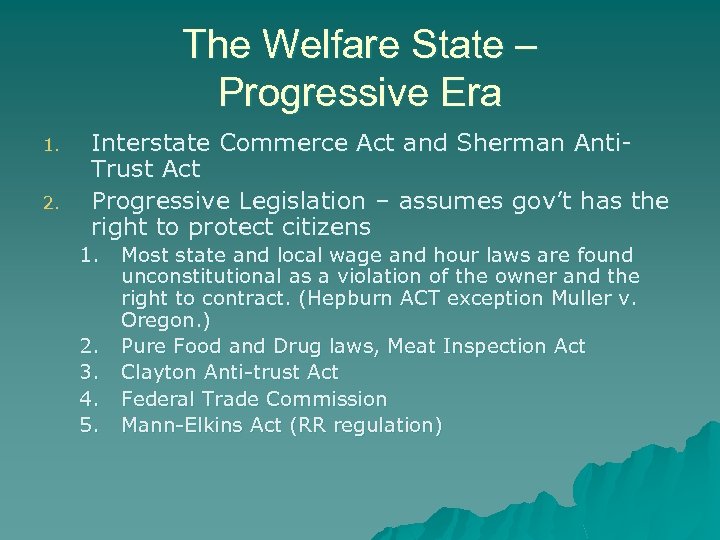 The Welfare State – Progressive Era

1. Interstate Commerce Act and Sherman Anti-Trust Act
2. Progressive Legislation – assumes gov't has the right to protect citizens
   1. Most state and local wage and hour laws are found unconstitutional as a violation of the owner and the right to contract. (Hepburn ACT exception Muller v. Oregon.)
   2. Pure Food and Drug laws, Meat Inspection Act
   3. Clayton Anti-trust Act
   4. Federal Trade Commission
   5. Mann-Elkins Act (RR regulation)